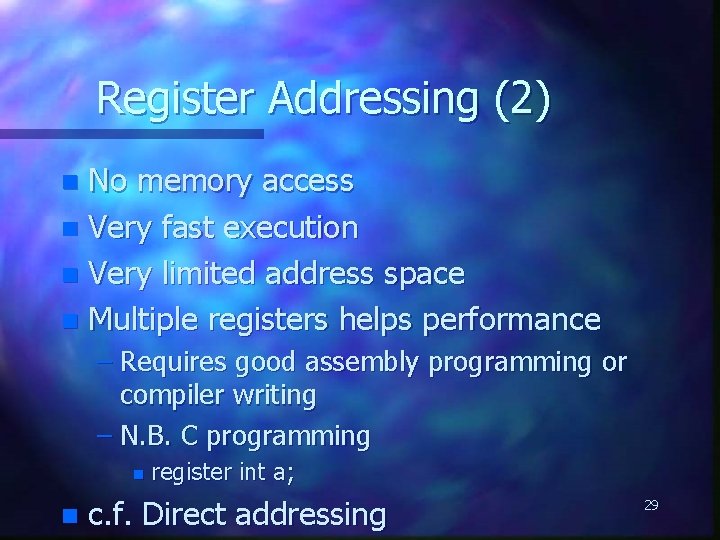 Register Addressing (2)

- No memory access
- Very fast execution
- Very limited address space
- Multiple registers helps performance
  – Requires good assembly programming or compiler writing
  – N.B. C programming
    - register int a;
- c.f. Direct addressing

29